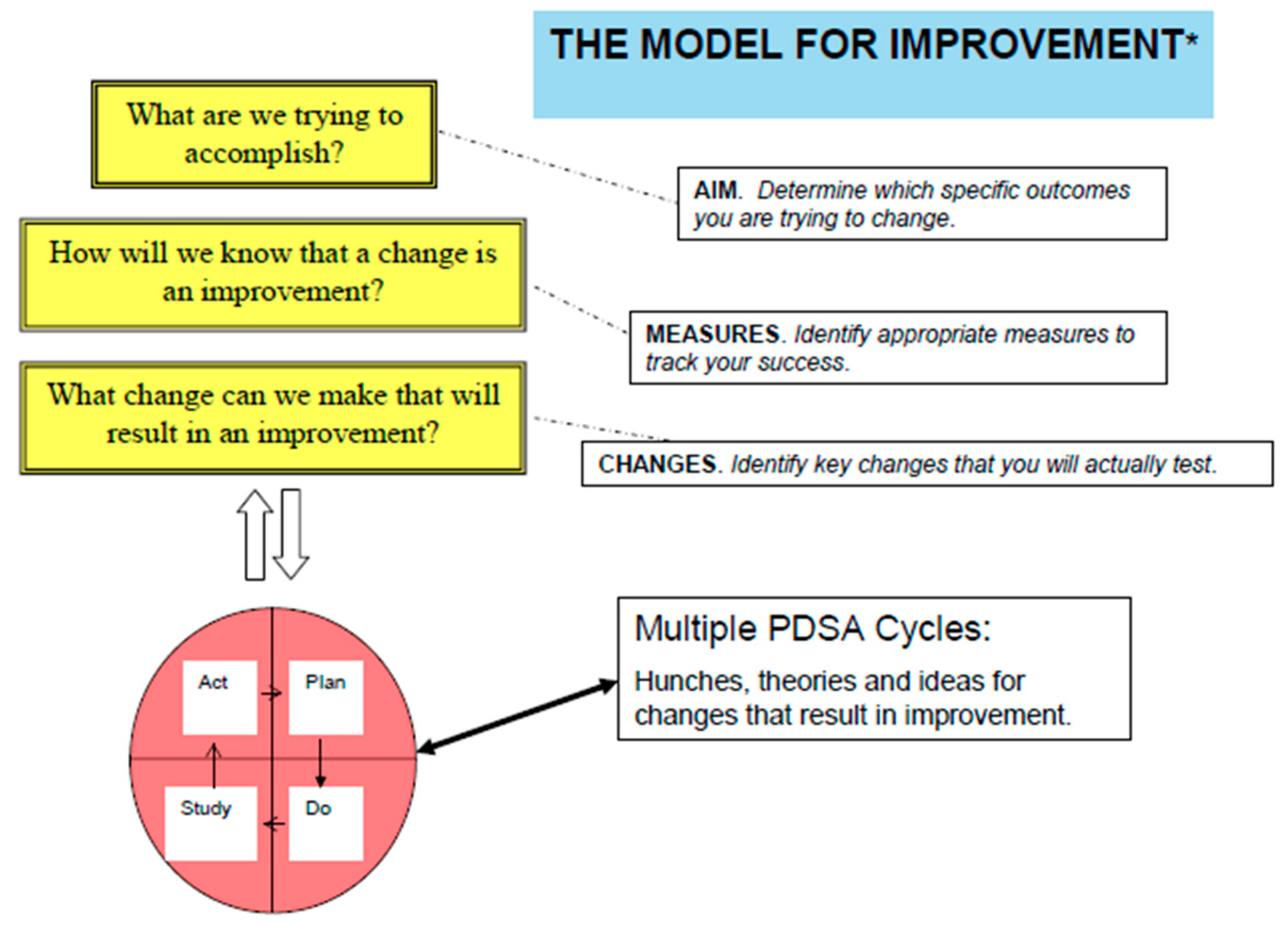 THE MODEL FOR IMPROVEMENT*

What are we trying to accomplish?

AIM. Determine which specific outcomes you are trying to change.

How will we know that a change is an improvement?

MEASURES. Identify appropriate measures to track your success.

What change can we make that will result in an improvement?

CHANGES. Identify key changes that you will actually test.

Act

Plan

Study

Do

Multiple PDSA Cycles:

Hunches, theories and ideas for changes that result in improvement.